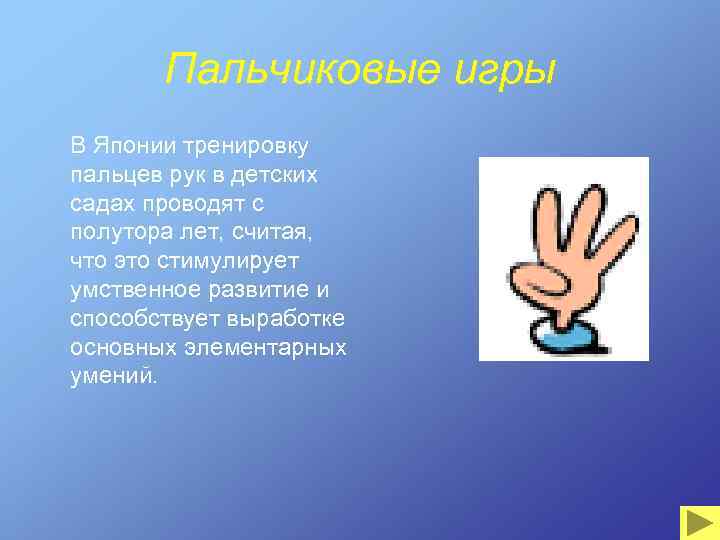 Пальчиковые игры

В Японии тренировку пальцев рук в детских садах проводят с полутора лет, считая, что это стимулирует умственное развитие и способствует выработке основных элементарных умений.